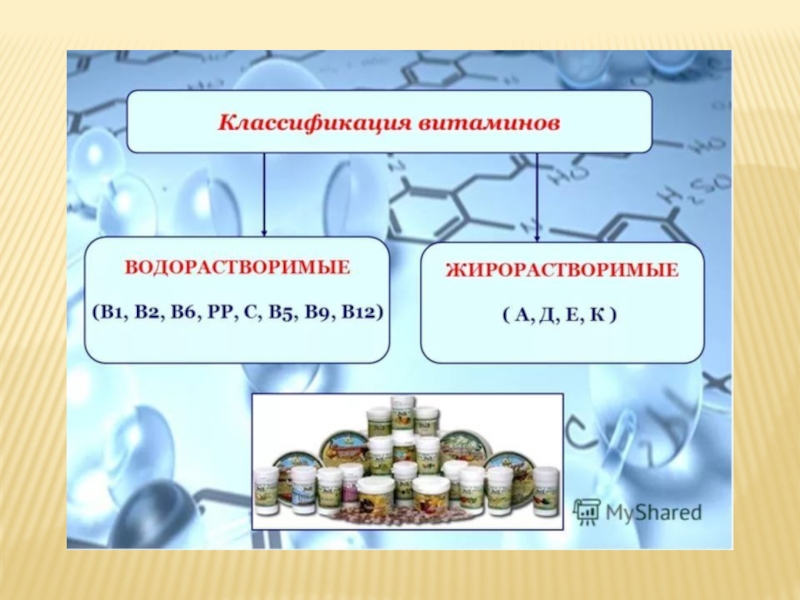 Классификация витаминов

ВОДОРАСТВОРИМЫЕ

(В1, В2, В6, РР, С, В5, В9, В12)

ЖИРОРАСТВОРИМЫЕ

( А, Д, Е, К )

MyShared